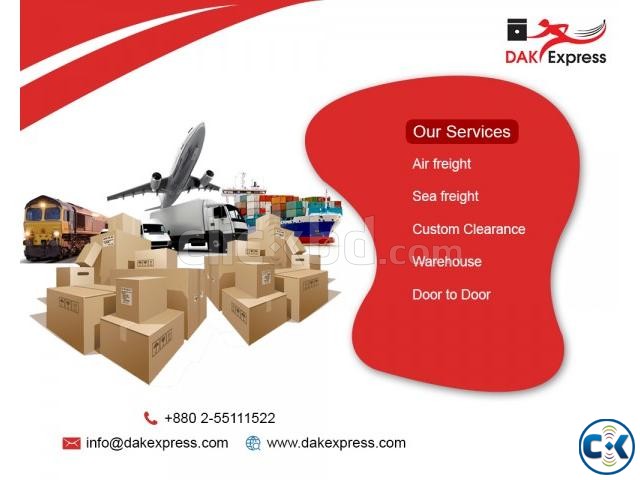 DAK Express

Our Services

Air freight

Sea freight

Custom Clearance

Warehouse

Door to Door

clickbd.com

+880 2-55111522

info@dakexpress.com

www.dakexpress.com

CK